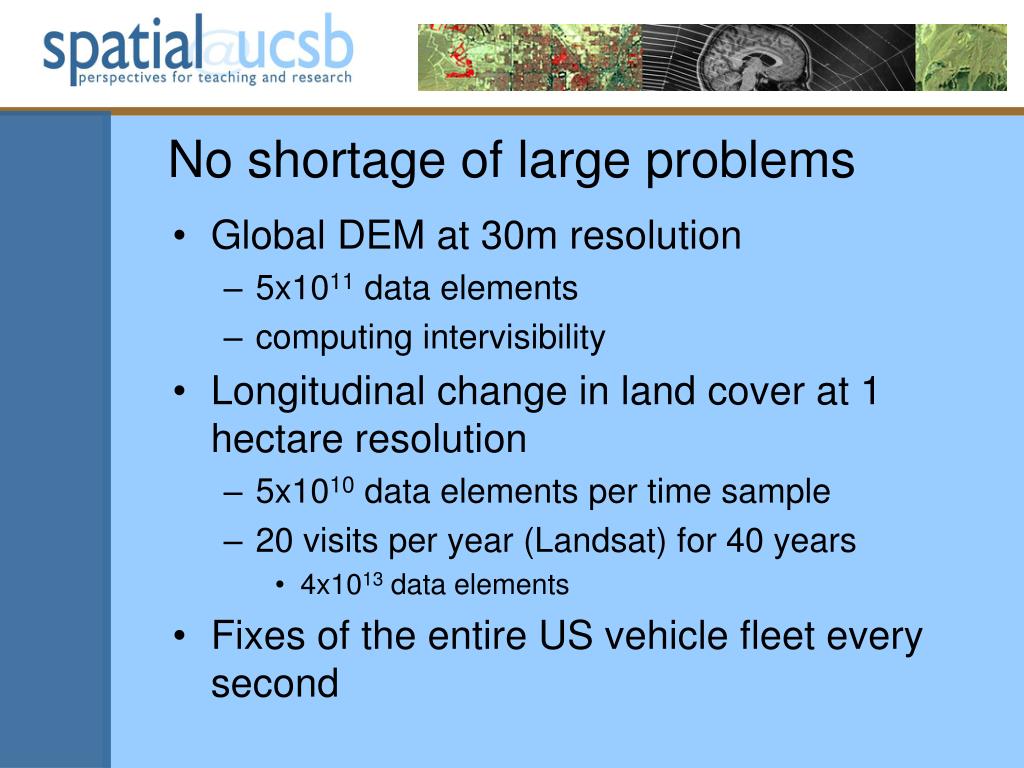 spatial@ucsb
perspectives for teaching and research

No shortage of large problems

• Global DEM at 30m resolution
– $5x10^{11}$ data elements
– computing intervisibility
• Longitudinal change in land cover at 1 hectare resolution
– $5x10^{10}$ data elements per time sample
– 20 visits per year (Landsat) for 40 years
• $4x10^{13}$ data elements
• Fixes of the entire US vehicle fleet every second